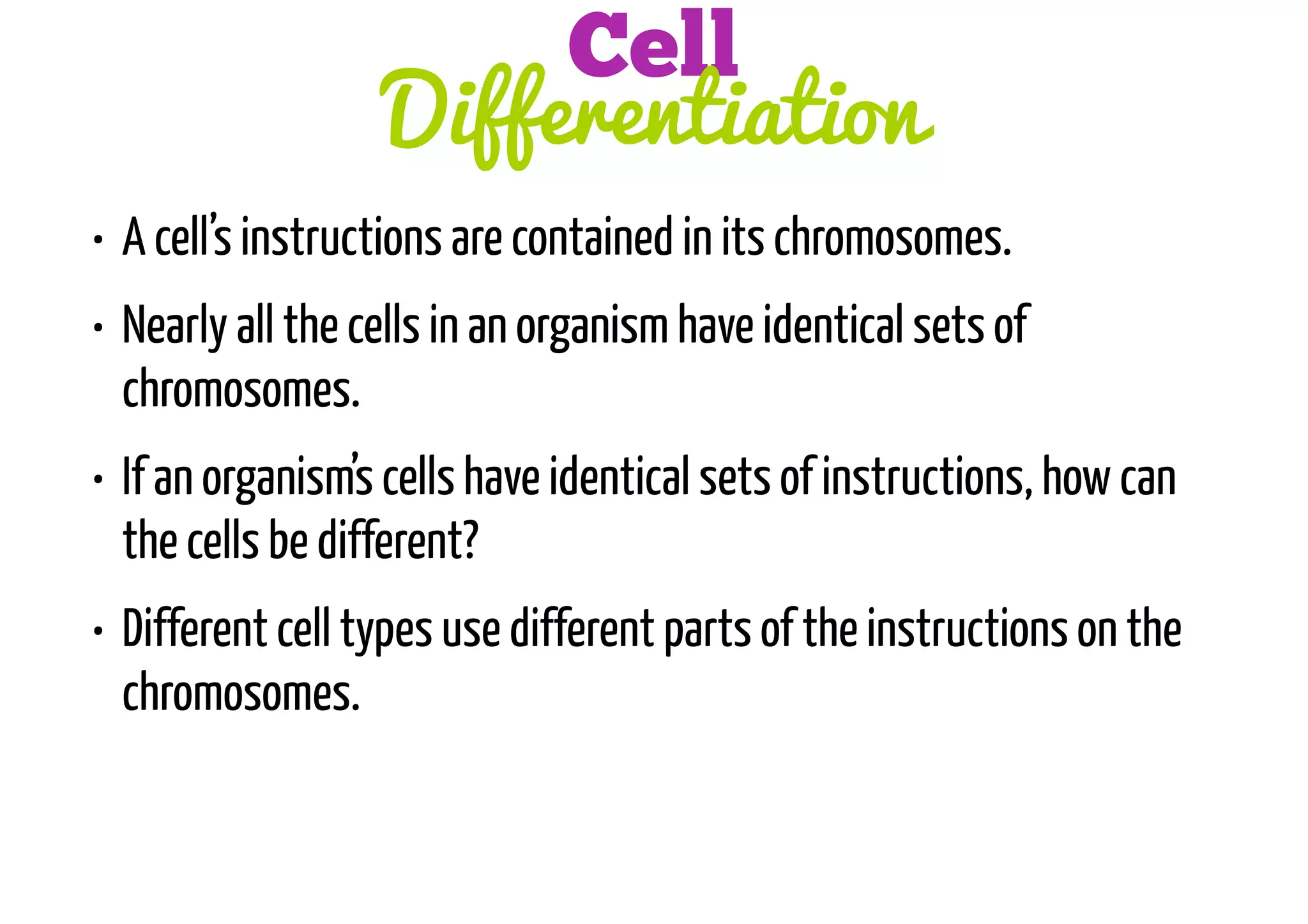 Cell
Differentiation

• A cell's instructions are contained in its chromosomes.

• Nearly all the cells in an organism have identical sets of chromosomes.

• If an organism's cells have identical sets of instructions, how can the cells be different?

• Different cell types use different parts of the instructions on the chromosomes.